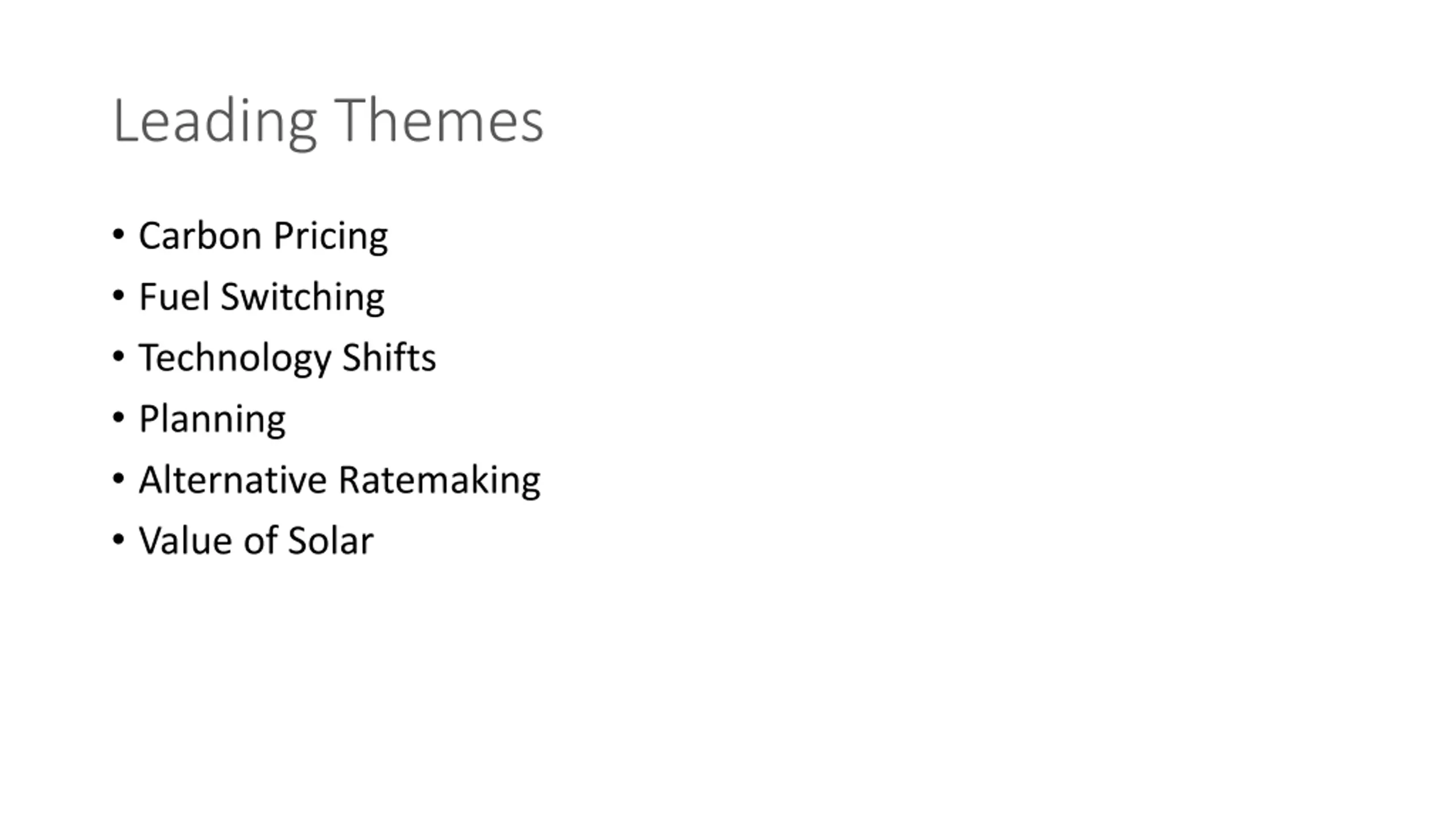 Leading Themes

• Carbon Pricing
• Fuel Switching
• Technology Shifts
• Planning
• Alternative Ratemaking
• Value of Solar